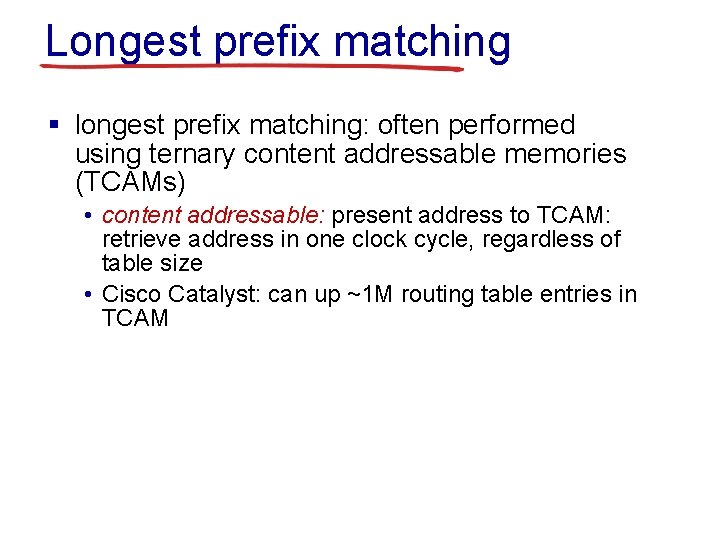 Longest prefix matching

▪ longest prefix matching: often performed using ternary content addressable memories (TCAMs)

• content addressable: present address to TCAM: retrieve address in one clock cycle, regardless of table size

• Cisco Catalyst: can up ~1M routing table entries in TCAM